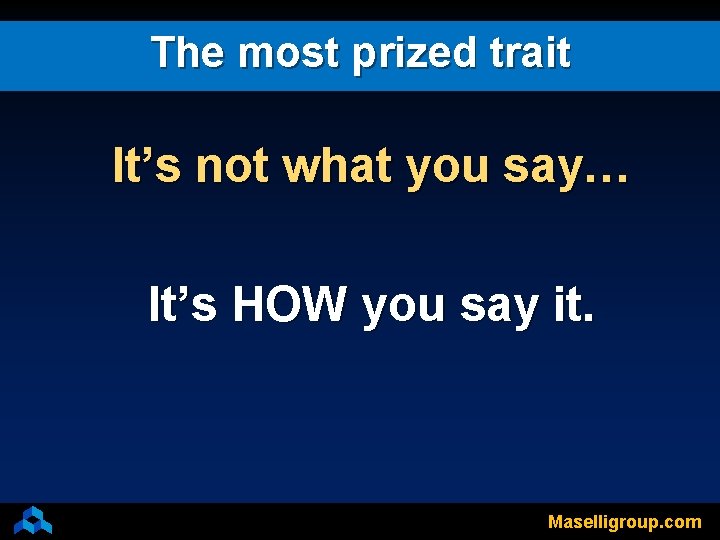 The most prized trait

It’s not what you say…

It’s HOW you say it.

Maselligroup.com